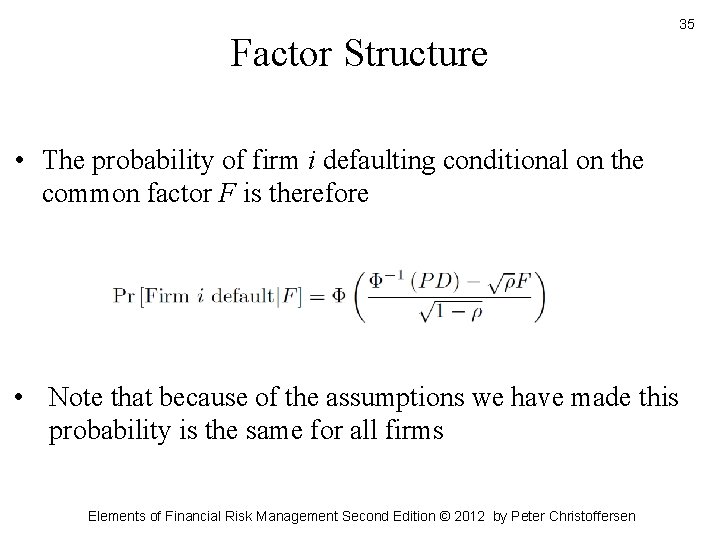 35

Factor Structure

• The probability of firm $i$ defaulting conditional on the common factor $F$ is therefore

$\Pr[\text{Firm } i \text{ default}|F] = \Phi\left(\frac{\Phi^{-1}(PD) - \sqrt{\rho}F}{\sqrt{1-\rho}}\right)$

• Note that because of the assumptions we have made this probability is the same for all firms

Elements of Financial Risk Management Second Edition © 2012 by Peter Christoffersen